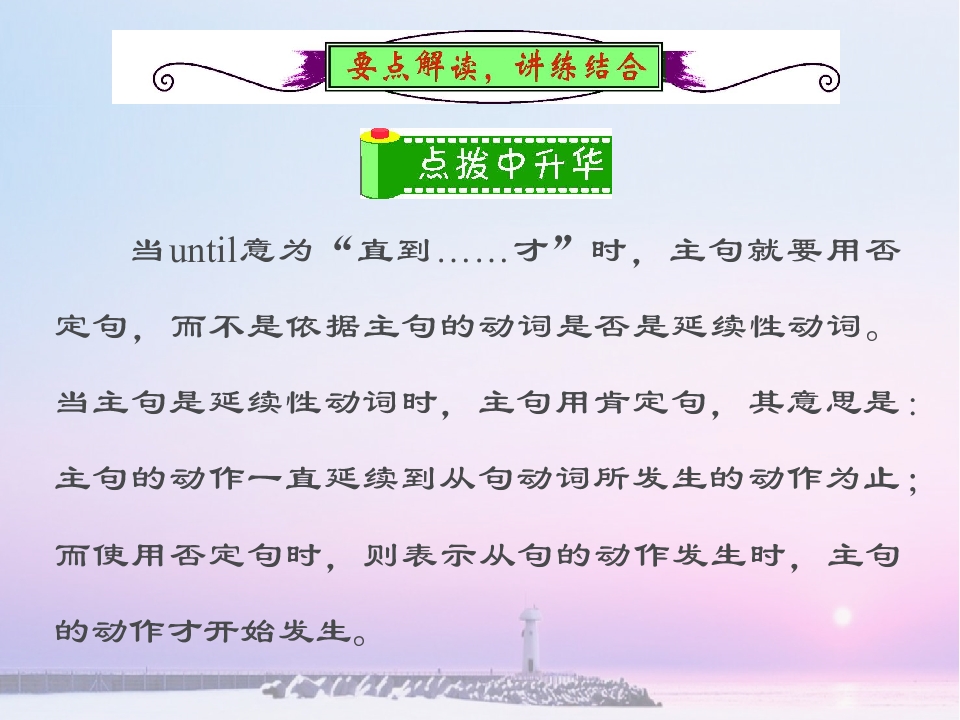 要点解读，讲练结合

点拨中升华

当until意为“直到……才”时，主句就要用否定句，而不是依据主句的动词是否是延续性动词。当主句是延续性动词时，主句用肯定句，其意思是：主句的动作一直延续到从句动词所发生的动作为止；而使用否定句时，则表示从句的动作发生时，主句的动作才开始发生。